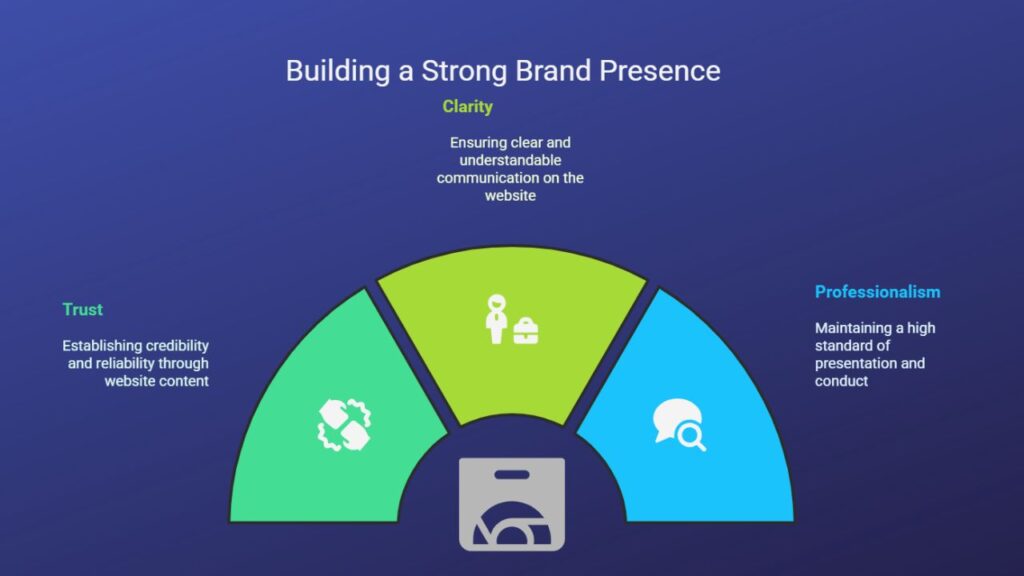 Building a Strong Brand Presence

Clarity

Ensuring clear and understandable communication on the website

Trust

Establishing credibility and reliability through website content

Professionalism

Maintaining a high standard of presentation and conduct